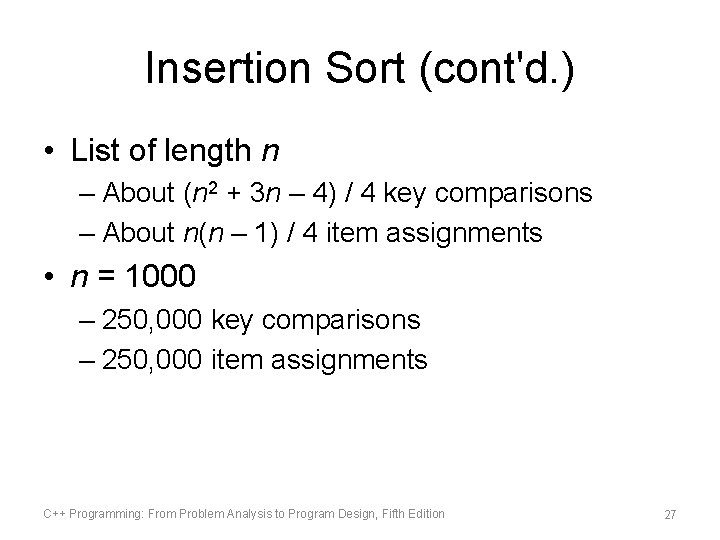 Insertion Sort (cont'd.)

• List of length $n$
– About $(n^2 + 3n – 4) / 4$ key comparisons
– About $n(n – 1) / 4$ item assignments

• $n = 1000$
– 250,000 key comparisons
– 250,000 item assignments

C++ Programming: From Problem Analysis to Program Design, Fifth Edition

27